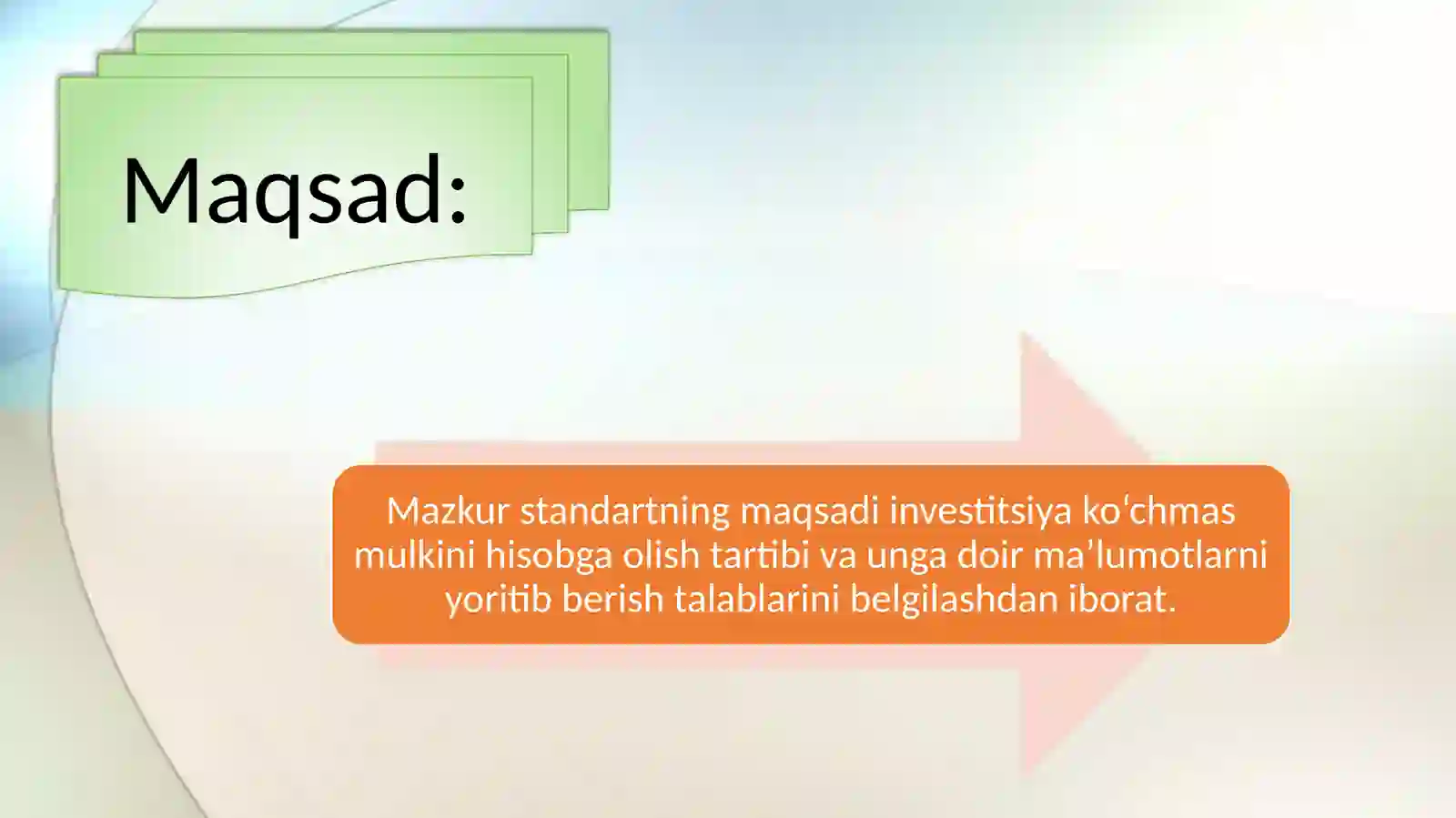 Maqsad:

Mazkur standartning maqsadi investitsiya ko‘chmas mulkini hisobga olish tartibi va unga doir ma’lumotlarni yoritib berish talablarini belgilashdan iborat.